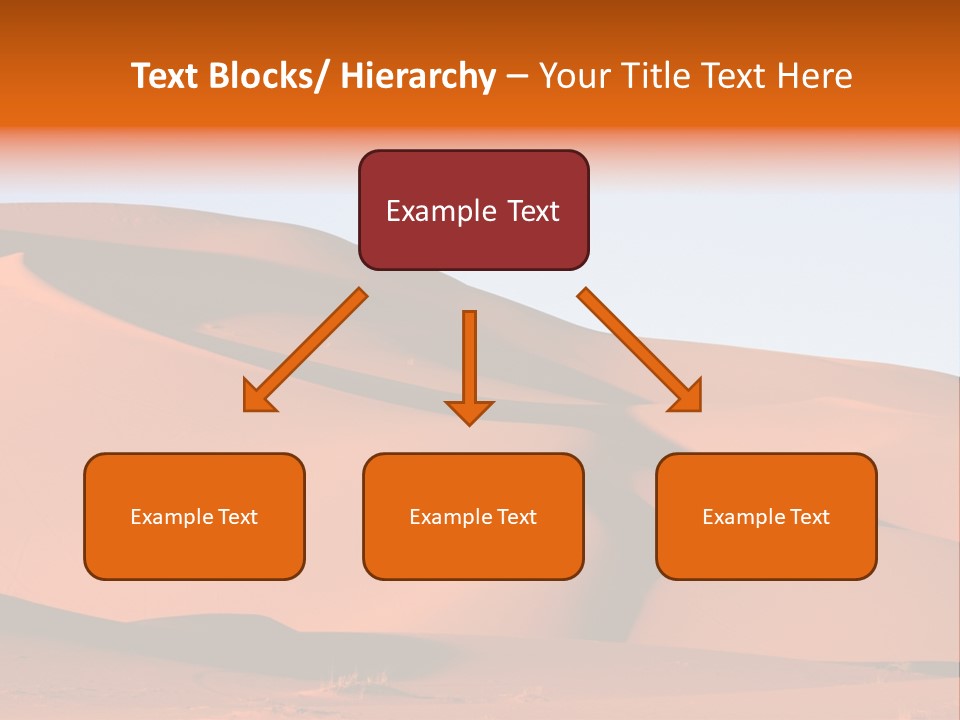 Text Blocks/ Hierarchy – Your Title Text Here

Example Text

Example Text

Example Text

Example Text